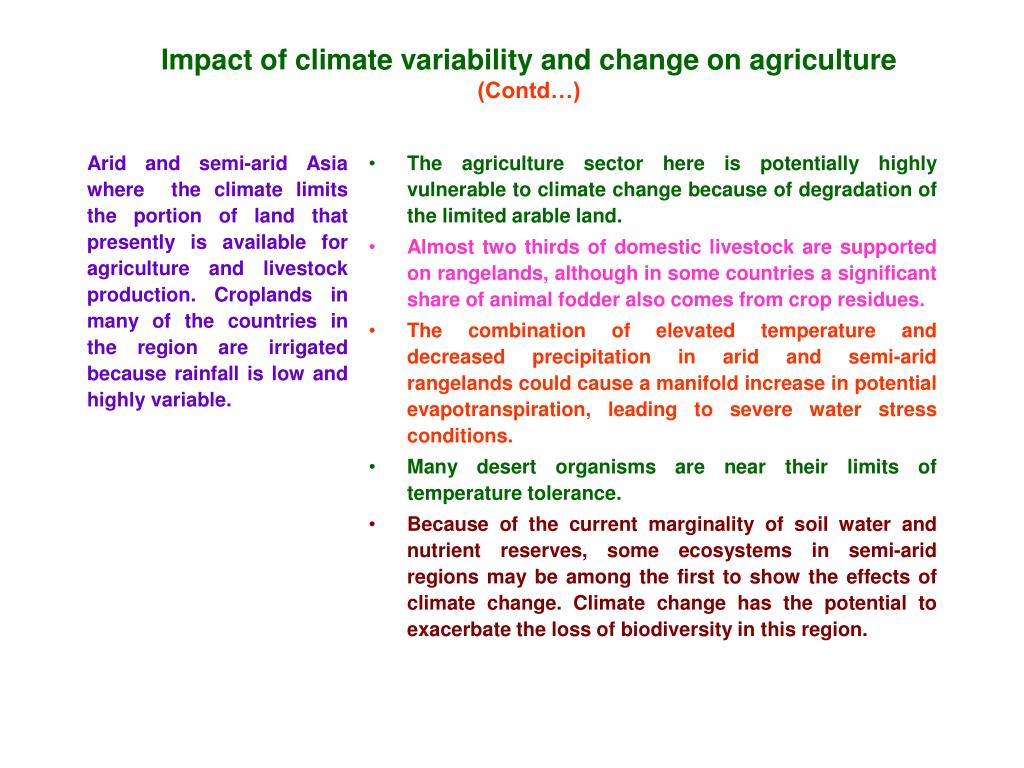 Impact of climate variability and change on agriculture
(Contd…)

Arid and semi-arid Asia where the climate limits the portion of land that presently is available for agriculture and livestock production. Croplands in many of the countries in the region are irrigated because rainfall is low and highly variable.

• The agriculture sector here is potentially highly vulnerable to climate change because of degradation of the limited arable land.
• Almost two thirds of domestic livestock are supported on rangelands, although in some countries a significant share of animal fodder also comes from crop residues.
• The combination of elevated temperature and decreased precipitation in arid and semi-arid rangelands could cause a manifold increase in potential evapotranspiration, leading to severe water stress conditions.
• Many desert organisms are near their limits of temperature tolerance.
• Because of the current marginality of soil water and nutrient reserves, some ecosystems in semi-arid regions may be among the first to show the effects of climate change. Climate change has the potential to exacerbate the loss of biodiversity in this region.